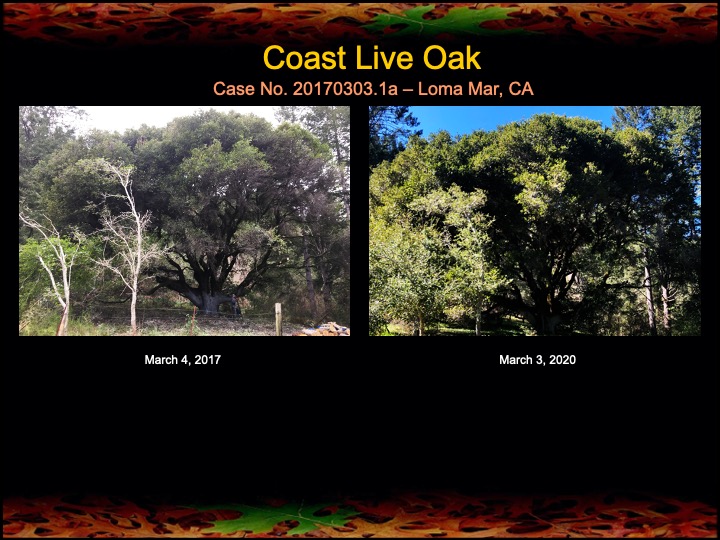 Coast Live Oak

Case No. 20170303.1a – Loma Mar, CA

March 4, 2017

March 3, 2020